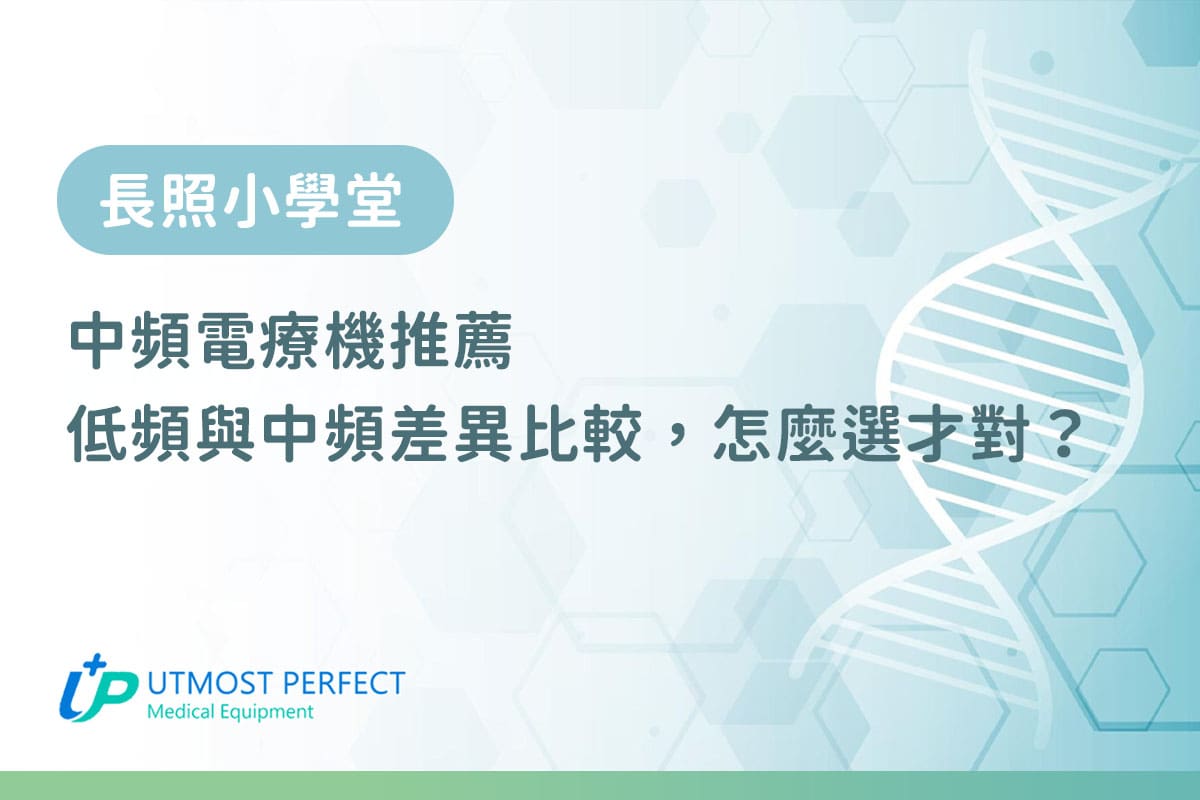 長照小學堂

中頻電療機推薦
低頻與中頻差異比較，怎麼選才對？

UTMOST PERFECT
Medical Equipment